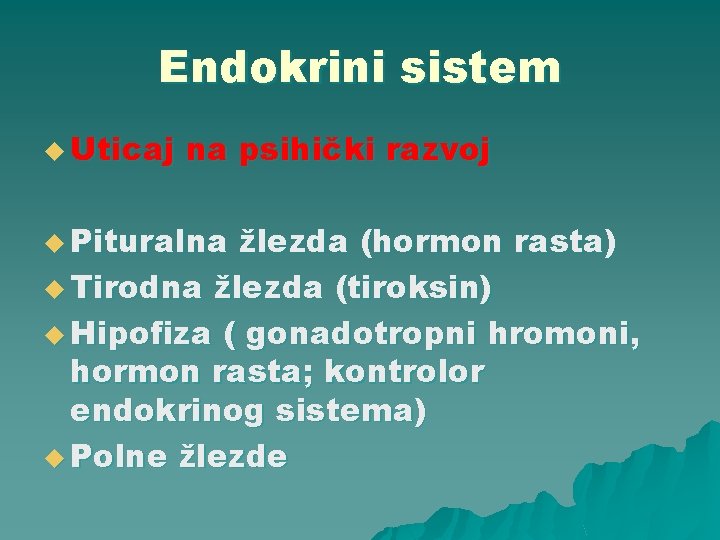 Endokrini sistem

Uticaj na psihički razvoj

Pituralna žlezda (hormon rasta)
Tirodna žlezda (tiroksin)
Hipofiza ( gonadotropni hromoni, hormon rasta; kontrolor endokrinog sistema)
Polne žlezde